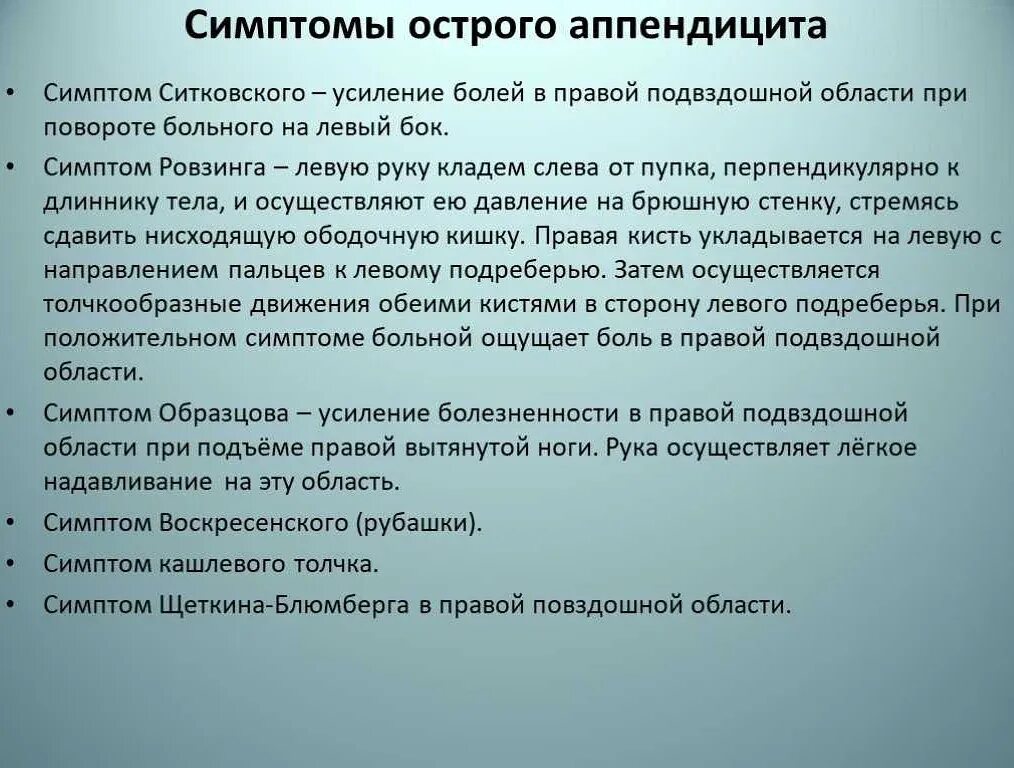 Симптомы острого аппендицита

• Симптом Ситковского – усиление болей в правой подвздошной области при повороте больного на левый бок.
• Симптом Ровзинга – левую руку кладем слева от пупка, перпендикулярно к длиннику тела, и осуществляют ею давление на брюшную стенку, стремясь сдавить нисходящую ободочную кишку. Правая кисть укладывается на левую с направлением пальцев к левому подреберью. Затем осуществляется толчкообразные движения обеими кистями в сторону левого подреберья. При положительном симптоме больной ощущает боль в правой подвздошной области.
• Симптом Образцова – усиление болезненности в правой подвздошной области при подъёме правой вытянутой ноги. Рука осуществляет лёгкое надавливание на эту область.
• Симптом Воскресенского (рубашки).
• Симптом кашлевого толчка.
• Симптом Щеткина-Блюмберга в правой повздошной области.